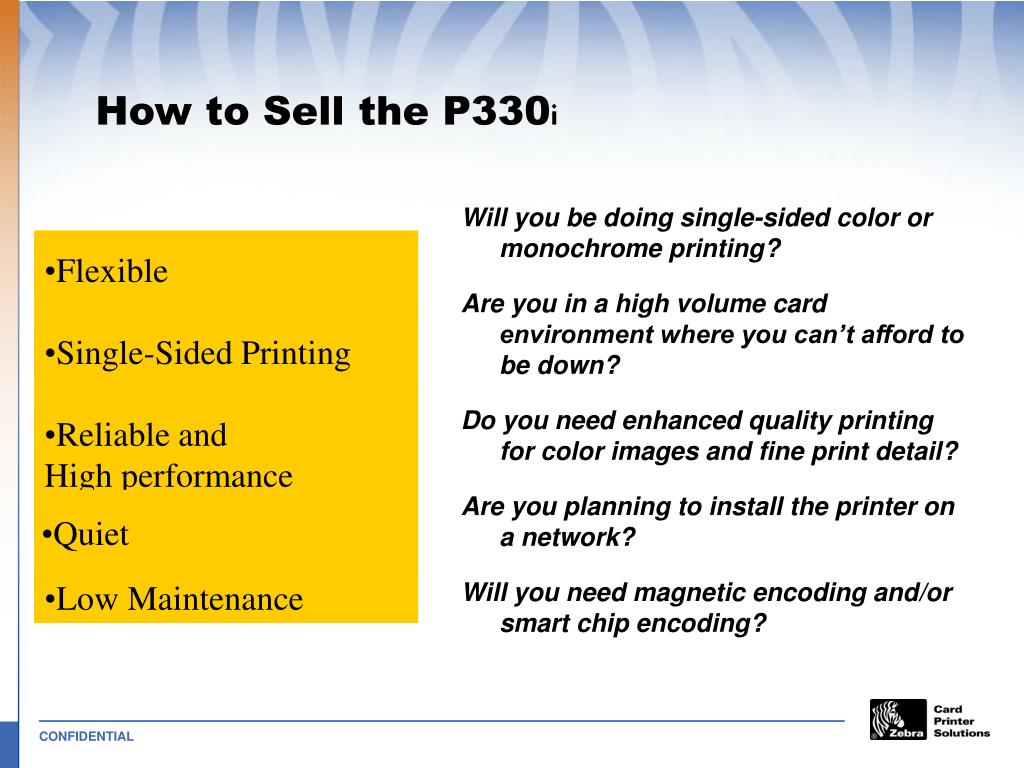 How to Sell the P330i

•Flexible

•Single-Sided Printing

•Reliable and High performance

•Quiet

•Low Maintenance

Will you be doing single-sided color or monochrome printing?

Are you in a high volume card environment where you can't afford to be down?

Do you need enhanced quality printing for color images and fine print detail?

Are you planning to install the printer on a network?

Will you need magnetic encoding and/or smart chip encoding?

CONFIDENTIAL

Zebra Card Printer Solutions